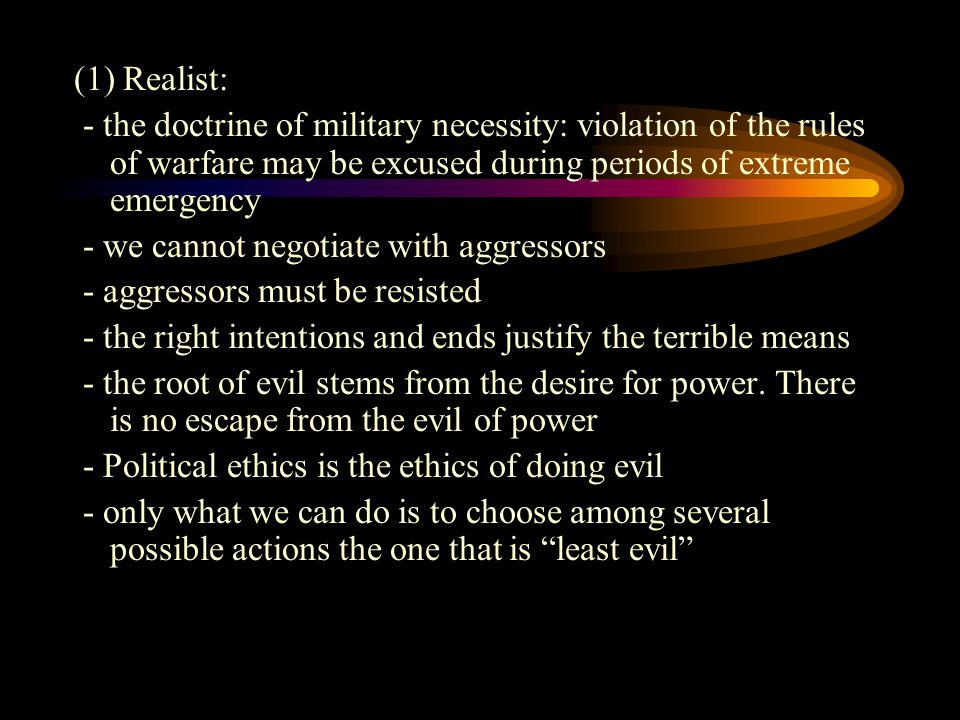 (1) Realist:

- the doctrine of military necessity: violation of the rules of warfare may be excused during periods of extreme emergency

- we cannot negotiate with aggressors

- aggressors must be resisted

- the right intentions and ends justify the terrible means

- the root of evil stems from the desire for power. There is no escape from the evil of power

- Political ethics is the ethics of doing evil

- only what we can do is to choose among several possible actions the one that is “least evil”